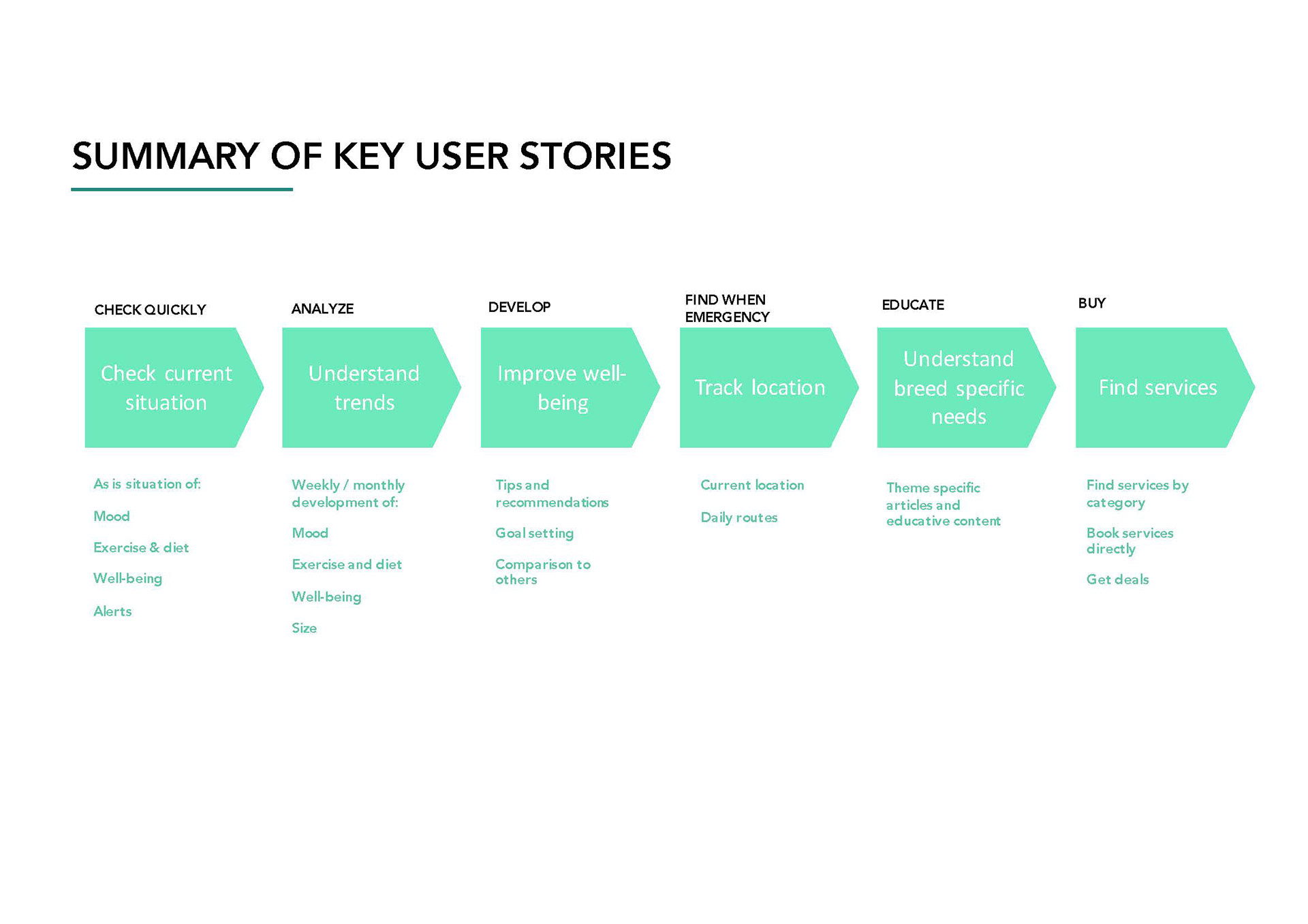 SUMMARY OF KEY USER STORIES

CHECK QUICKLY

Check current situation

As is situation of:

Mood

Exercise & diet

Well-being

Alerts

ANALYZE

Understand trends

Weekly / monthly development of:

Mood

Exercise and diet

Well-being

Size

DEVELOP

Improve well-being

Tips and recommendations

Goal setting

Comparison to others

FIND WHEN EMERGENCY

Track location

Current location

Daily routes

EDUCATE

Understand breed specific needs

Theme specific articles and educative content

BUY

Find services

Find services by category

Book services directly

Get deals